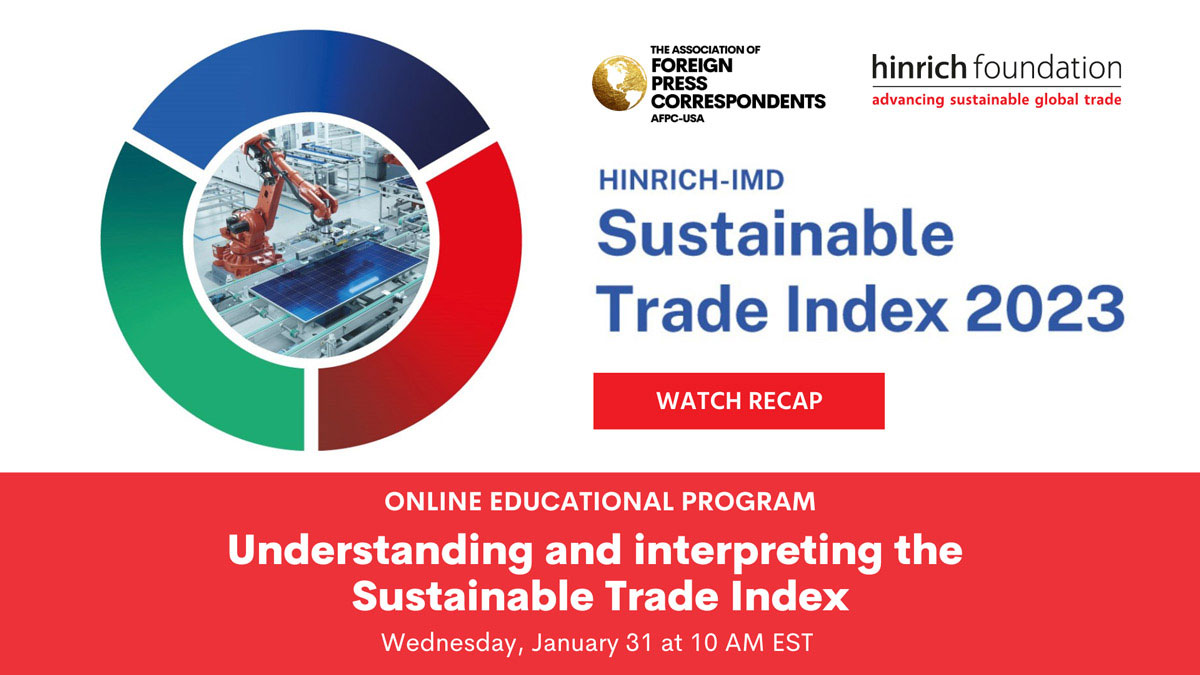 THE ASSOCIATION OF
FOREIGN
PRESS
CORRESPONDENTS
AFPC-USA

hinrich foundation
advancing sustainable global trade

HINRICH-IMD
Sustainable
Trade Index 2023

WATCH RECAP

ONLINE EDUCATIONAL PROGRAM

Understanding and interpreting the Sustainable Trade Index

Wednesday, January 31 at 10 AM EST